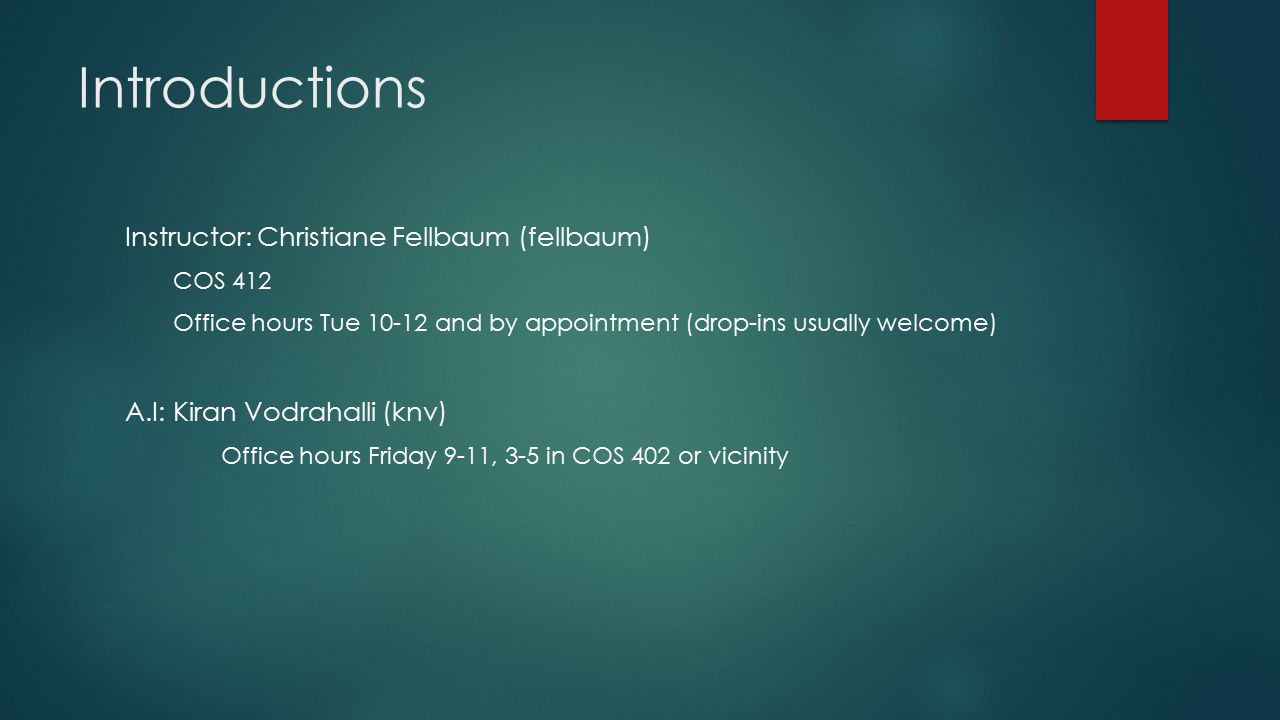 Introductions

Instructor: Christiane Fellbaum (fellbaum)

COS 412

Office hours Tue 10-12 and by appointment (drop-ins usually welcome)

A.I: Kiran Vodrahalli (knv)

Office hours Friday 9-11, 3-5 in COS 402 or vicinity